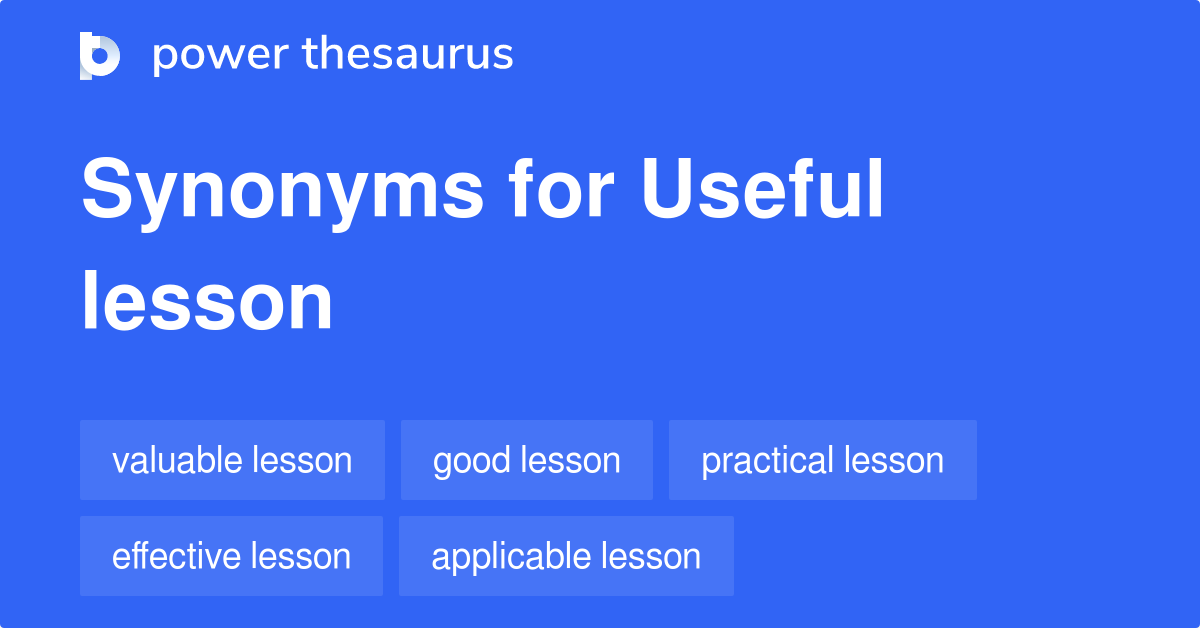 power thesaurus

Synonyms for Useful lesson

valuable lesson
good lesson
practical lesson
effective lesson
applicable lesson